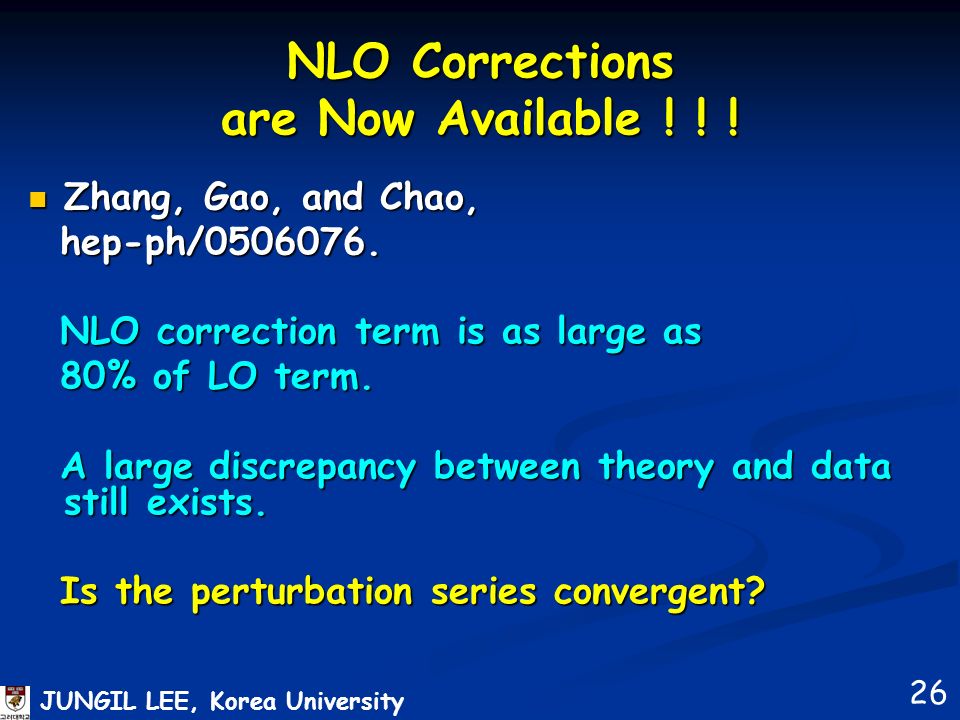 NLO Corrections
are Now Available ! ! !

Zhang, Gao, and Chao, hep-ph/0506076.

NLO correction term is as large as 80% of LO term.

A large discrepancy between theory and data still exists.

Is the perturbation series convergent?

JUNGIL LEE, Korea University

26